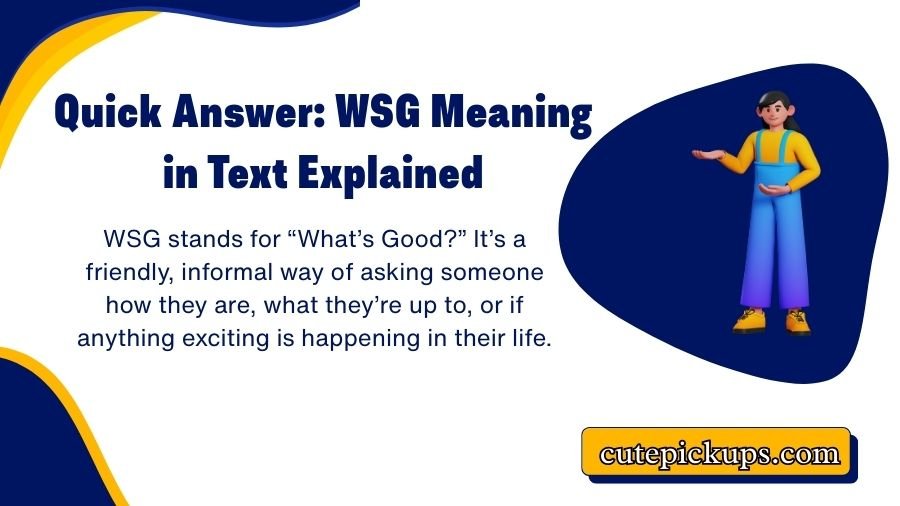 Quick Answer: WSG Meaning in Text Explained

WSG stands for “What’s Good?” It’s a friendly, informal way of asking someone how they are, what they’re up to, or if anything exciting is happening in their life.

cutepickups.com